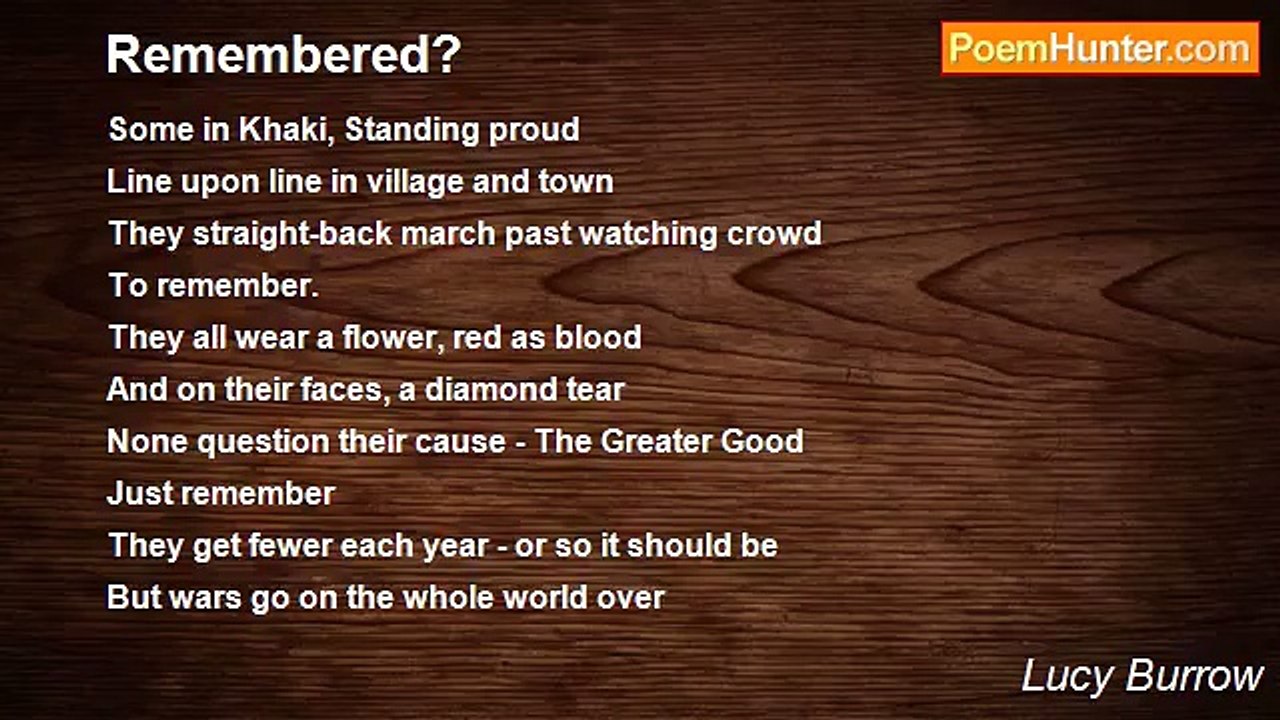 Remembered?

PoemHunter.com

Some in Khaki, Standing proud
Line upon line in village and town
They straight-back march past watching crowd
To remember.
They all wear a flower, red as blood
And on their faces, a diamond tear
None question their cause - The Greater Good
Just remember
They get fewer each year - or so it should be
But wars go on the whole world over

Lucy Burrow